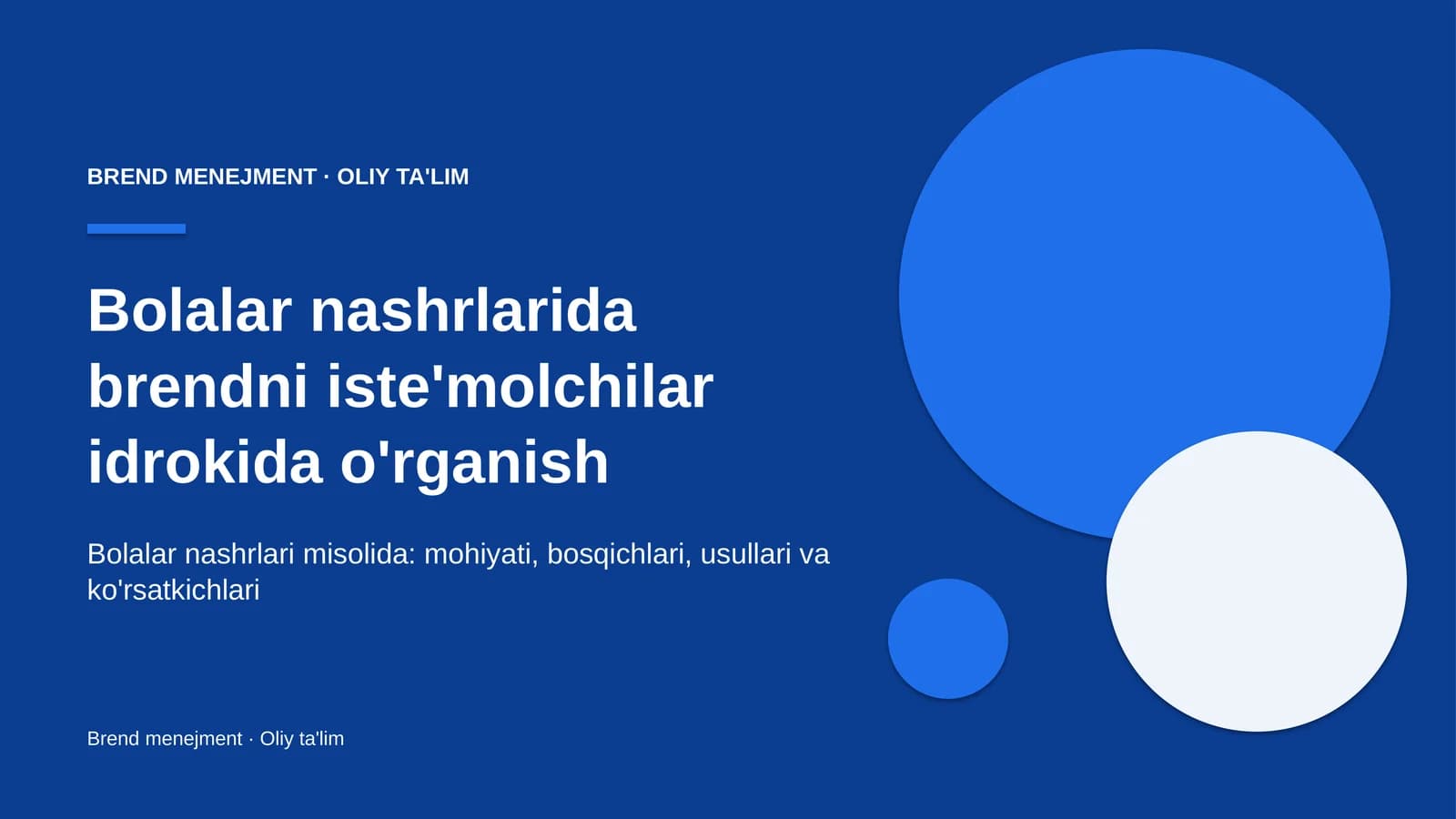 BREND MENEJMENT · OLIY TA'LIM

Bolalar nashrlarida brendni iste'molchilar idrokida o'rganish

Bolalar nashrlari misolida: mohiyati, bosqichlari, usullari va ko'rsatkichlari

Brend menejment · Oliy ta'lim